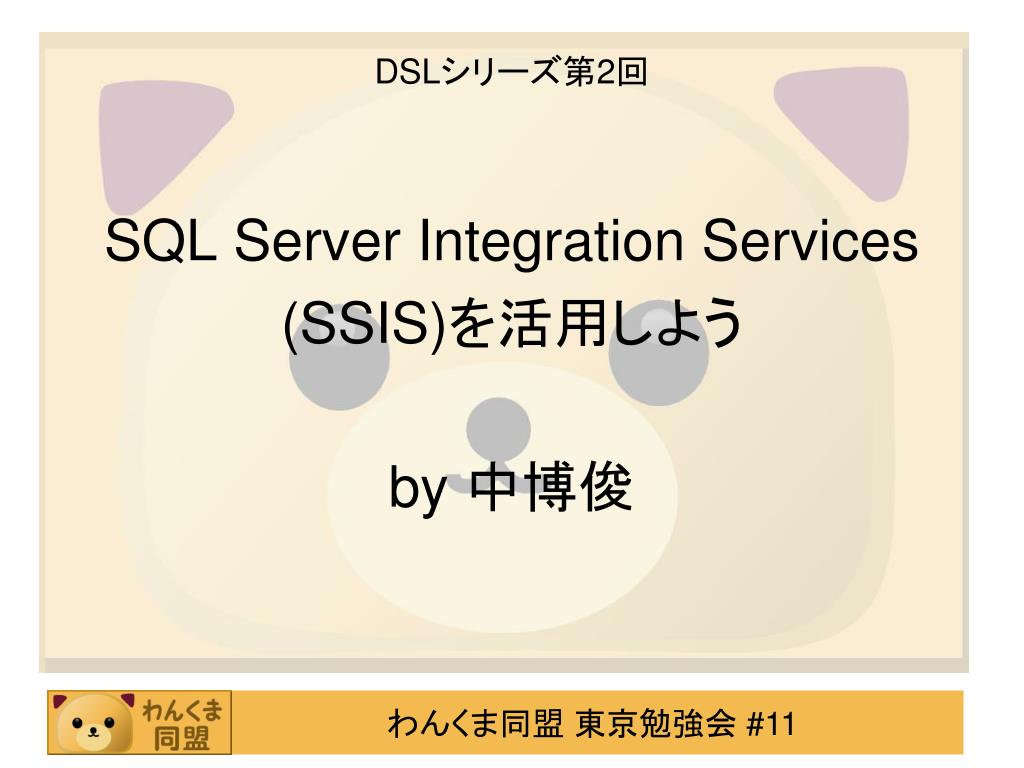 DSLシリーズ第2回

SQL Server Integration Services (SSIS)を活用しよう

by 中博俊

わんくま同盟

わんくま同盟 東京勉強会 #11